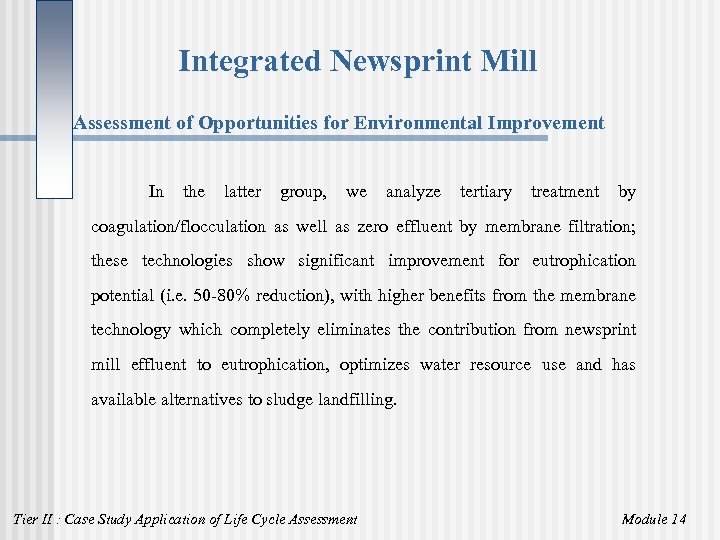 Integrated Newsprint Mill

Assessment of Opportunities for Environmental Improvement

In the latter group, we analyze tertiary treatment by coagulation/flocculation as well as zero effluent by membrane filtration; these technologies show significant improvement for eutrophication potential (i.e. 50-80% reduction), with higher benefits from the membrane technology which completely eliminates the contribution from newsprint mill effluent to eutrophication, optimizes water resource use and has available alternatives to sludge landfilling.

Tier II : Case Study Application of Life Cycle Assessment

Module 14